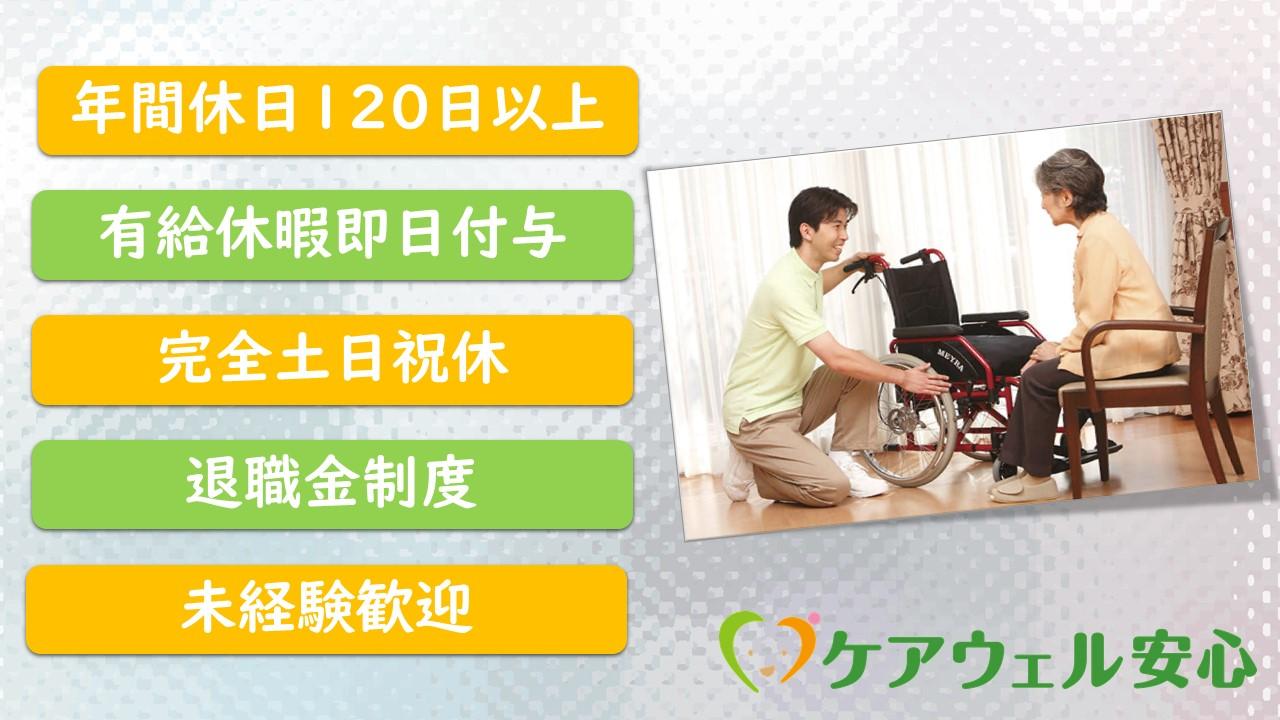 年間休日120日以上

有給休暇即日付与

完全土日祝休

退職金制度

未経験歓迎

MEYRA

ケアウェル安心